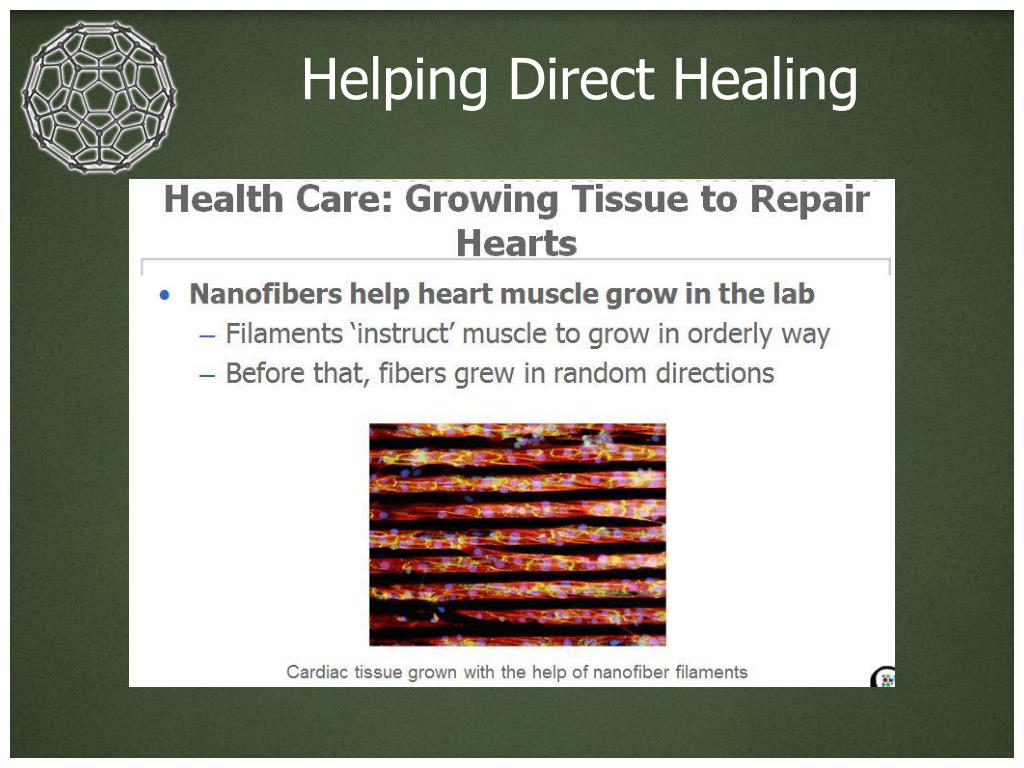 Helping Direct Healing

Health Care: Growing Tissue to Repair Hearts

• Nanofibers help heart muscle grow in the lab
– Filaments ‘instruct’ muscle to grow in orderly way
– Before that, fibers grew in random directions

Cardiac tissue grown with the help of nanofiber filaments